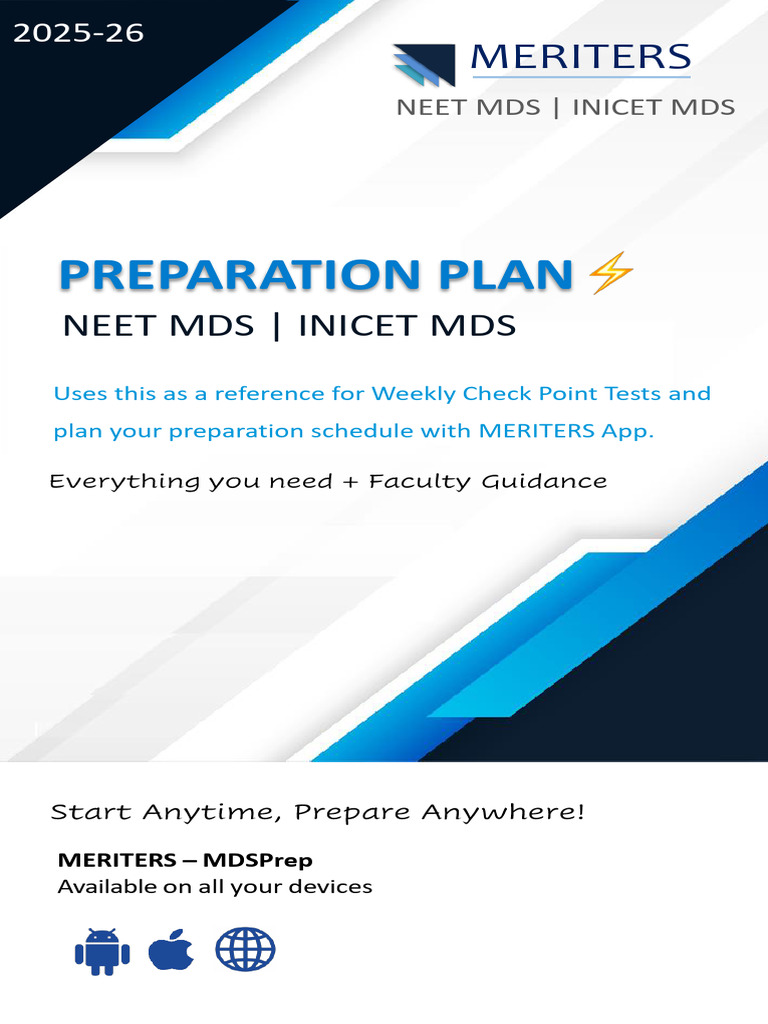 2025-26

MERITERS
NEET MDS | INICET MDS

PREPARATION PLAN ⚡
NEET MDS | INICET MDS

Uses this as a reference for Weekly Check Point Tests and plan your preparation schedule with MERITERS App.

Everything you need + Faculty Guidance

Start Anytime, Prepare Anywhere!

MERITERS – MDSPrep
Available on all your devices